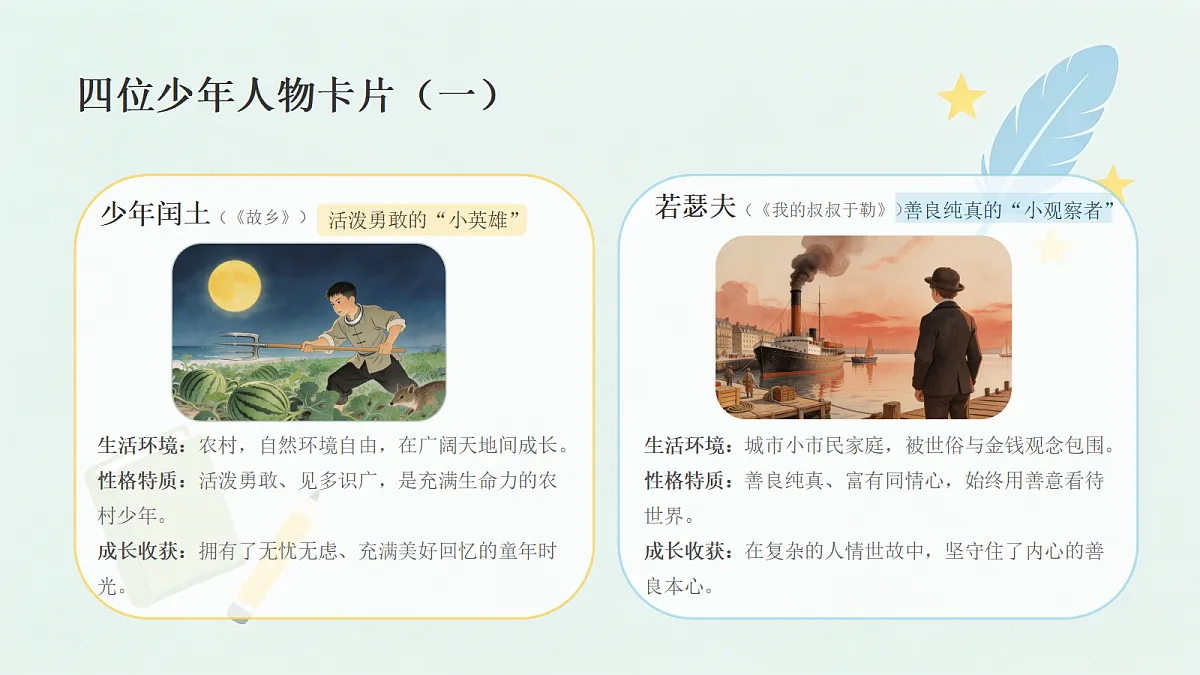 四位少年人物卡片（一）

少年闰土（《故乡》）活泼勇敢的“小英雄”

生活环境：农村，自然环境自由，在广阔天地间成长。
性格特质：活泼勇敢、见多识广，是充满生命力的农村少年。
成长收获：拥有了无忧无虑、充满美好回忆的童年时光。

若瑟夫（《我的叔叔于勒》）善良纯真的“小观察者”

生活环境：城市小市民家庭，被世俗与金钱观念包围。
性格特质：善良纯真、富有同情心，始终用善意看待世界。
成长收获：在复杂的人情世故中，坚守住了内心的善良本心。